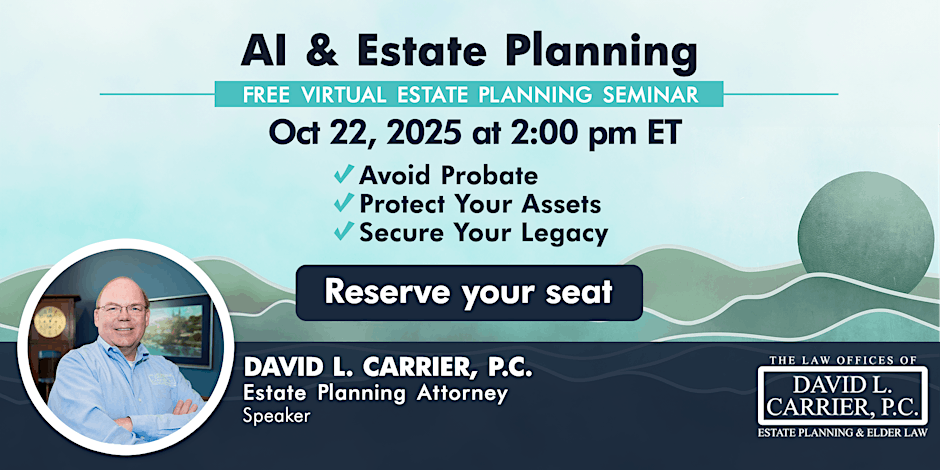 AI & Estate Planning

FREE VIRTUAL ESTATE PLANNING SEMINAR

Oct 22, 2025 at 2:00 pm ET

✓ Avoid Probate
✓ Protect Your Assets
✓ Secure Your Legacy

Reserve your seat

DAVID L. CARRIER, P.C.
Estate Planning Attorney
Speaker

THE LAW OFFICES OF
DAVID L. CARRIER, P.C.
ESTATE PLANNING & ELDER LAW